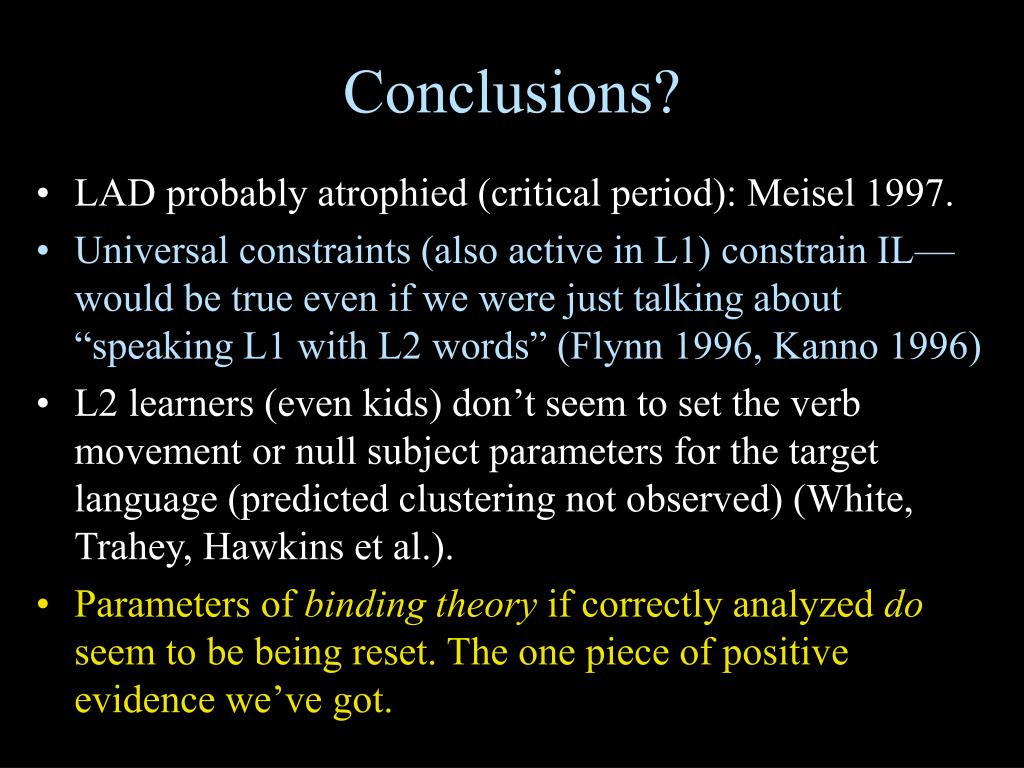 Conclusions?

• LAD probably atrophied (critical period): Meisel 1997.
• Universal constraints (also active in L1) constrain IL—would be true even if we were just talking about “speaking L1 with L2 words” (Flynn 1996, Kanno 1996)
• L2 learners (even kids) don’t seem to set the verb movement or null subject parameters for the target language (predicted clustering not observed) (White, Trahey, Hawkins et al.).
• Parameters of binding theory if correctly analyzed do seem to be being reset. The one piece of positive evidence we’ve got.